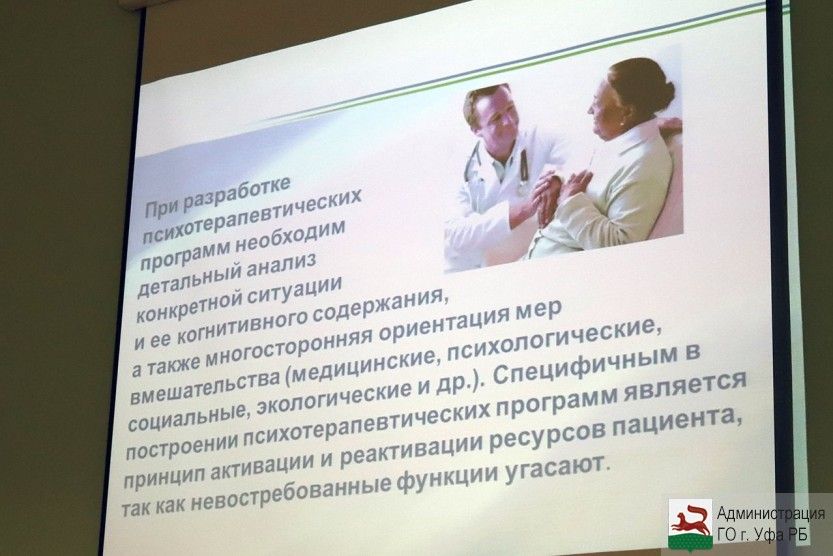 При разработке психотерапевтических программ необходим детальный анализ конкретной ситуации и ее когнитивного содержания, а также многосторонняя ориентация мер вмешательства (медицинские, психологические, социальные, экологические и др.). Специфичным в построении психотерапевтических программ является принцип активации и реактивации ресурсов пациента, так как невостребованные функции угасают.

Администрация ГО г. Уфа РБ